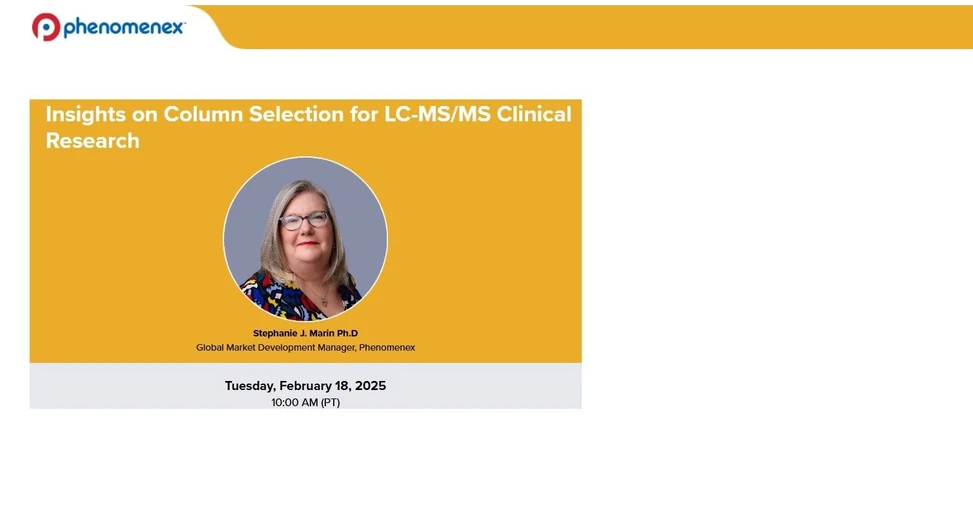 phenomenex

Insights on Column Selection for LC-MS/MS Clinical Research

Stephanie J. Marin Ph.D
Global Market Development Manager, Phenomenex

Tuesday, February 18, 2025
10:00 AM (PT)